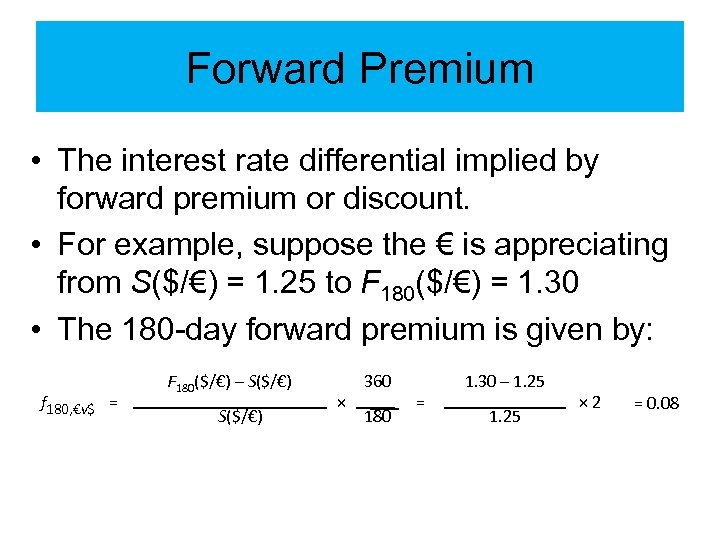 Forward Premium

• The interest rate differential implied by forward premium or discount.

• For example, suppose the € is appreciating from $S(\$/€) = 1.25$ to $F_{180}(\$/€) = 1.30$

• The 180-day forward premium is given by:

$f_{180,€v\$} = \frac{F_{180}(\$/€) - S(\$/€)}{S(\$/€)} \times \frac{360}{180} = \frac{1.30 - 1.25}{1.25} \times 2 = 0.08$